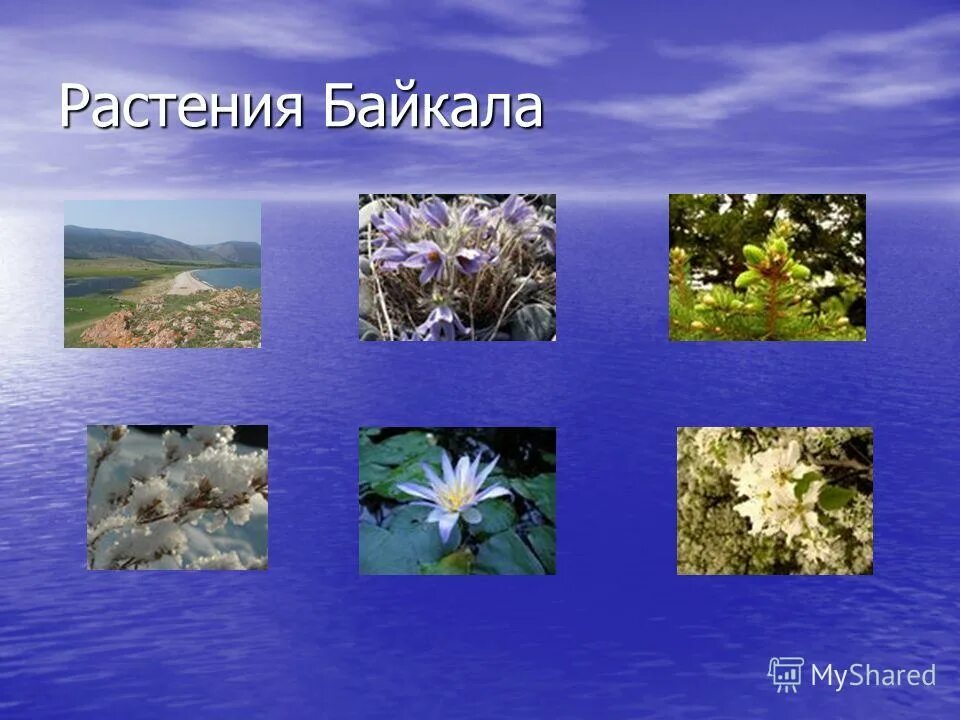 Растения Байкала

MyShared